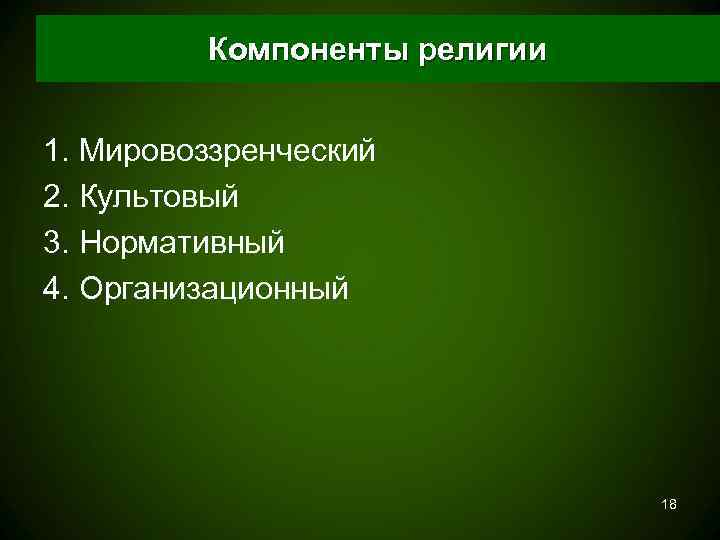 Компоненты религии

1. Мировоззренческий
2. Культовый
3. Нормативный
4. Организационный

18